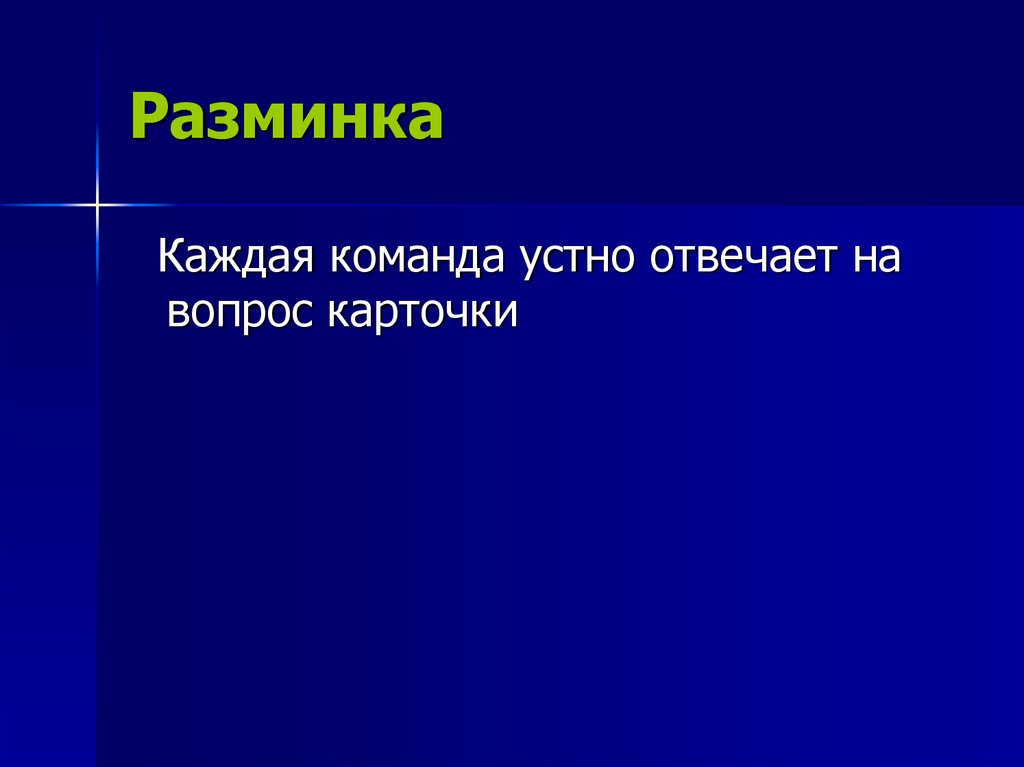 Разминка

Каждая команда устно отвечает на вопрос карточки